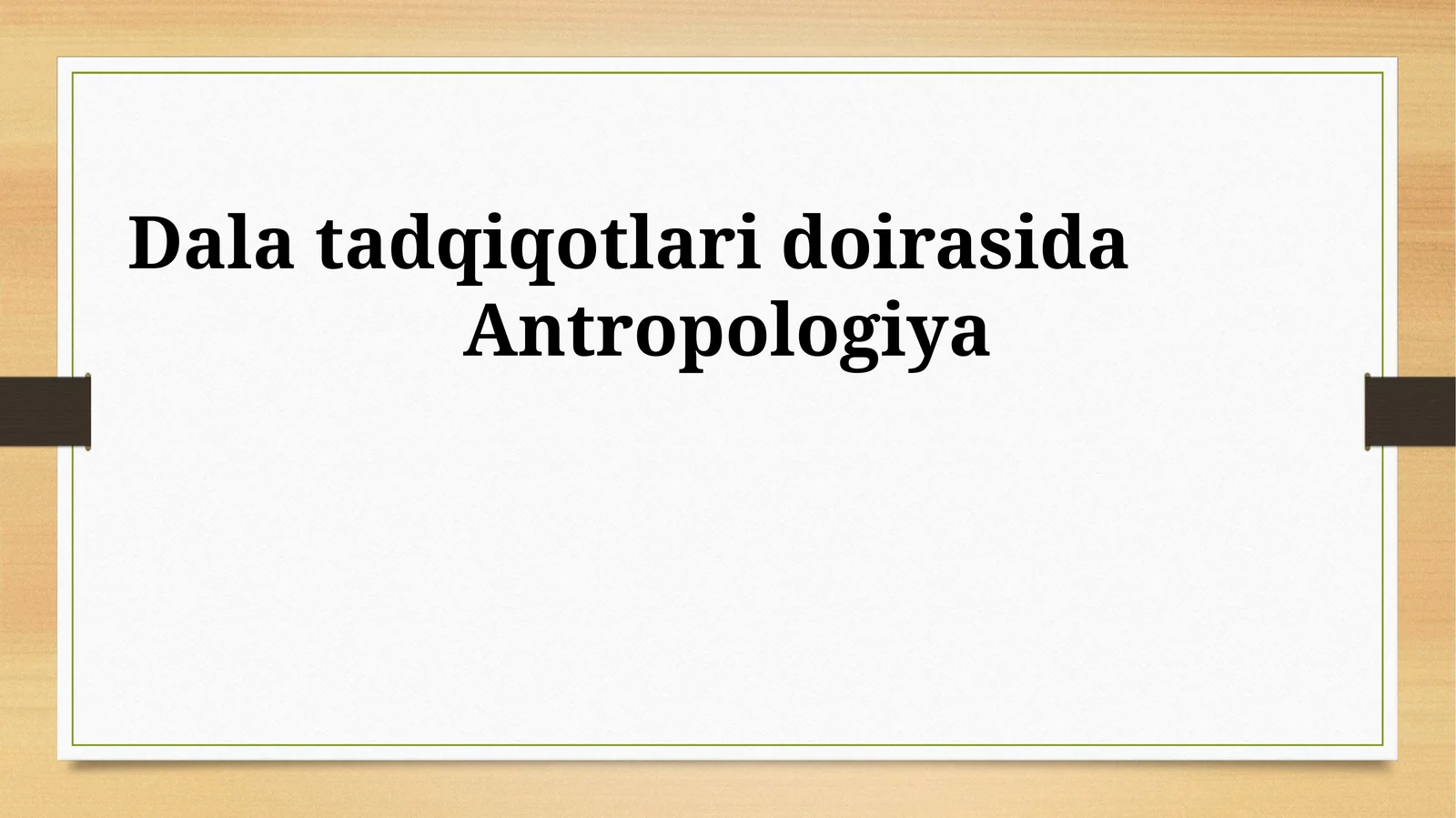 Dala tadqiqotlari doirasida Antropologiya